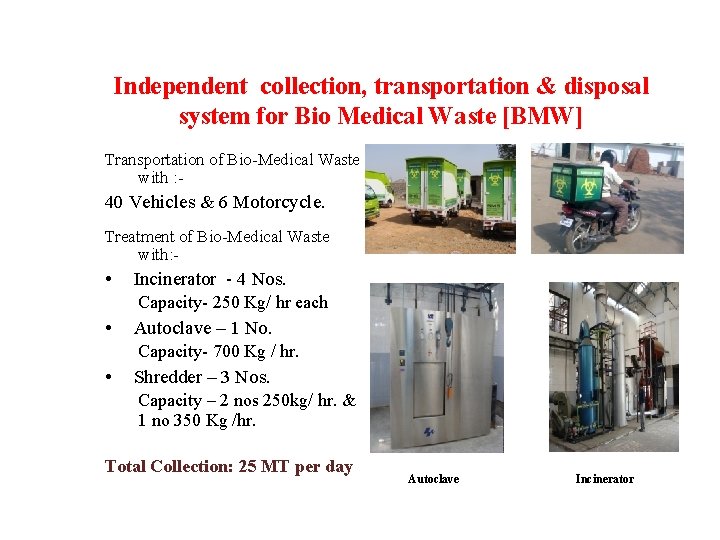 Independent collection, transportation & disposal system for Bio Medical Waste [BMW]

Transportation of Bio-Medical Waste with :-

40 Vehicles & 6 Motorcycle.

Treatment of Bio-Medical Waste with:-

• Incinerator - 4 Nos.
Capacity- 250 Kg/ hr each

• Autoclave – 1 No.
Capacity- 700 Kg / hr.

• Shredder – 3 Nos.
Capacity – 2 nos 250kg/ hr. & 1 no 350 Kg /hr.

Total Collection: 25 MT per day

Autoclave

Incinerator